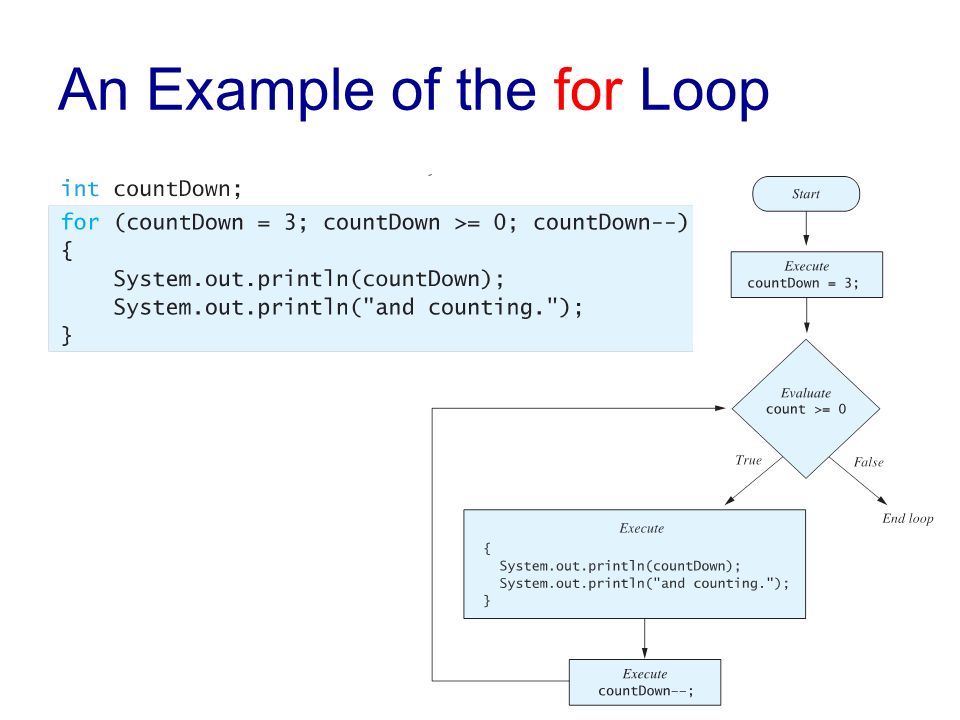 An Example of the for Loop

int countDown;
for (countDown = 3; countDown >= 0; countDown--)
{
    System.out.println(countDown);
    System.out.println("and counting.");
}

Start

Execute
countDown = 3;

Evaluate
count >= 0

True

False

End loop

Execute
{
System.out.println(countDown);
System.out.println("and counting.");
}

Execute
countDown--;